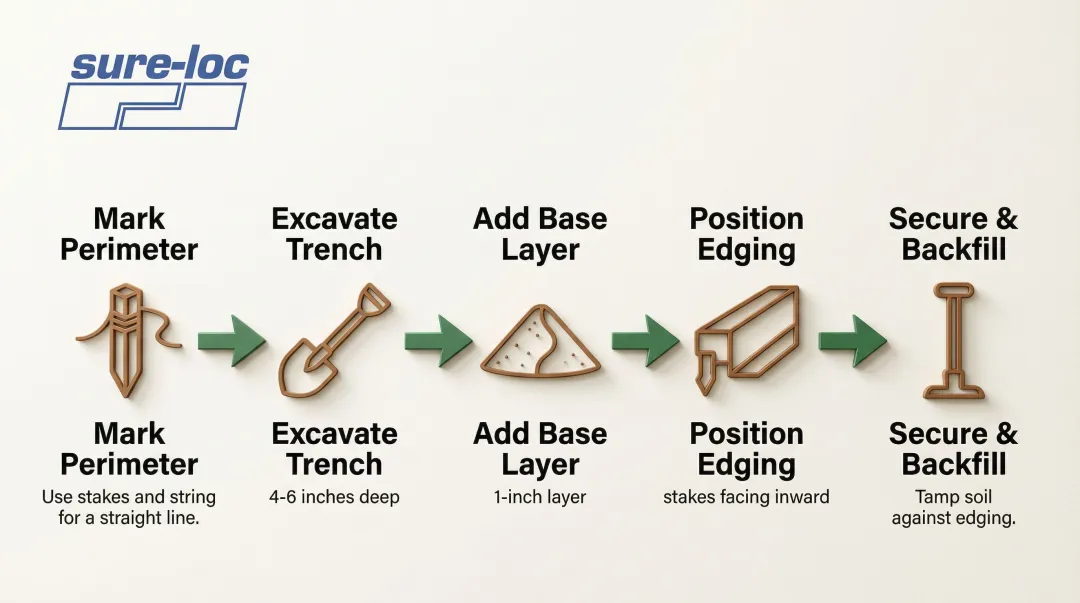 sure-loc

Mark Perimeter

Excavate Trench

Add Base Layer

Position Edging

Secure & Backfill

Mark Perimeter
Use stakes and string for a straight line.

Excavate Trench
4-6 inches deep

Add Base Layer
1-inch layer

Position Edging
stakes facing inward

Secure & Backfill
Tamp soil against edging.